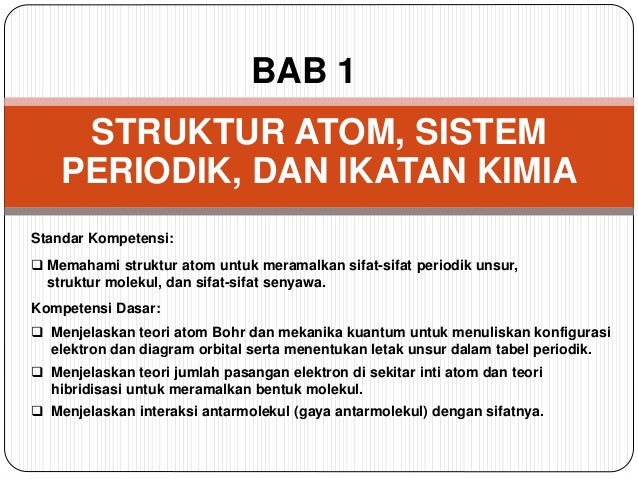 BAB 1

STRUKTUR ATOM, SISTEM PERIODIK, DAN IKATAN KIMIA

Standar Kompetensi:

❑ Memahami struktur atom untuk meramalkan sifat-sifat periodik unsur, struktur molekul, dan sifat-sifat senyawa.

Kompetensi Dasar:

❑ Menjelaskan teori atom Bohr dan mekanika kuantum untuk menuliskan konfigurasi elektron dan diagram orbital serta menentukan letak unsur dalam tabel periodik.

❑ Menjelaskan teori jumlah pasangan elektron di sekitar inti atom dan teori hibridisasi untuk meramalkan bentuk molekul.

❑ Menjelaskan interaksi antarmolekul (gaya antarmolekul) dengan sifatnya.